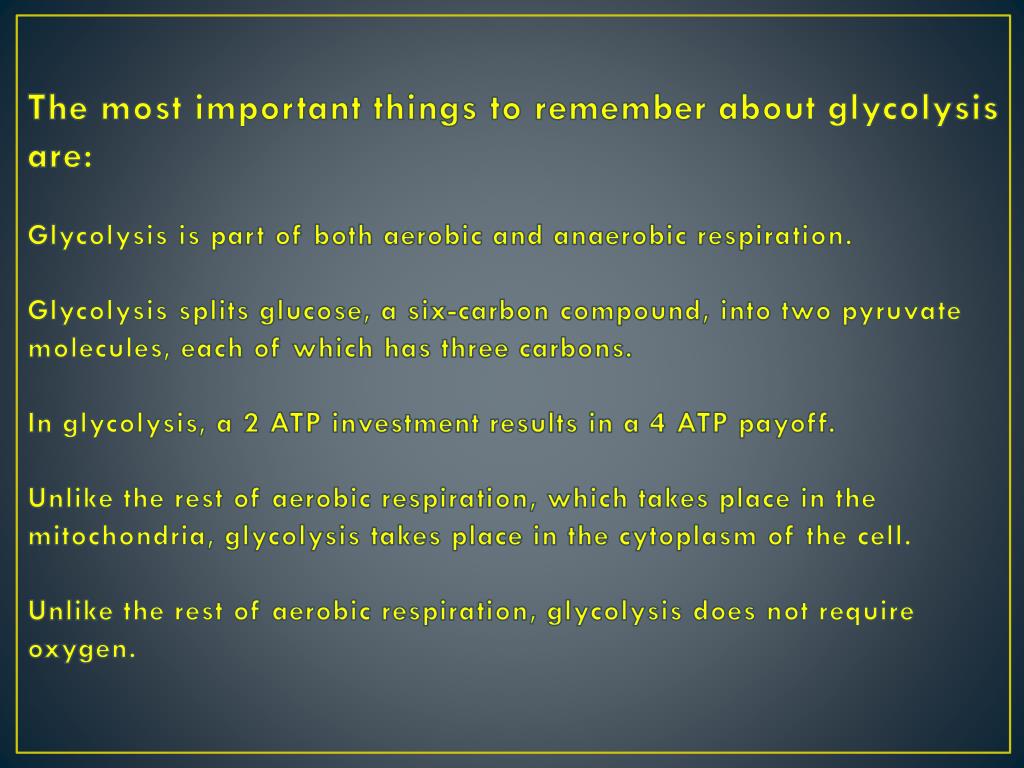 The most important things to remember about glycolysis are:

Glycolysis is part of both aerobic and anaerobic respiration.

Glycolysis splits glucose, a six-carbon compound, into two pyruvate molecules, each of which has three carbons.

In glycolysis, a 2 ATP investment results in a 4 ATP payoff.

Unlike the rest of aerobic respiration, which takes place in the mitochondria, glycolysis takes place in the cytoplasm of the cell.

Unlike the rest of aerobic respiration, glycolysis does not require oxygen.